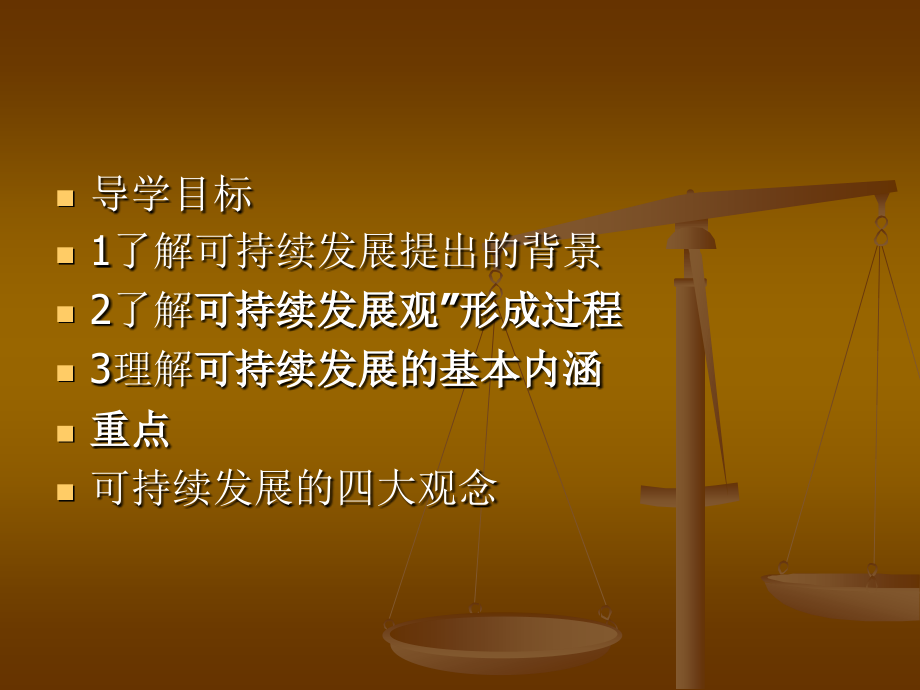 - 导学目标
- 1了解可持续发展提出的背景
- 2了解可持续发展观”形成过程
- 3理解可持续发展的基本内涵
- 重点
- 可持续发展的四大观念